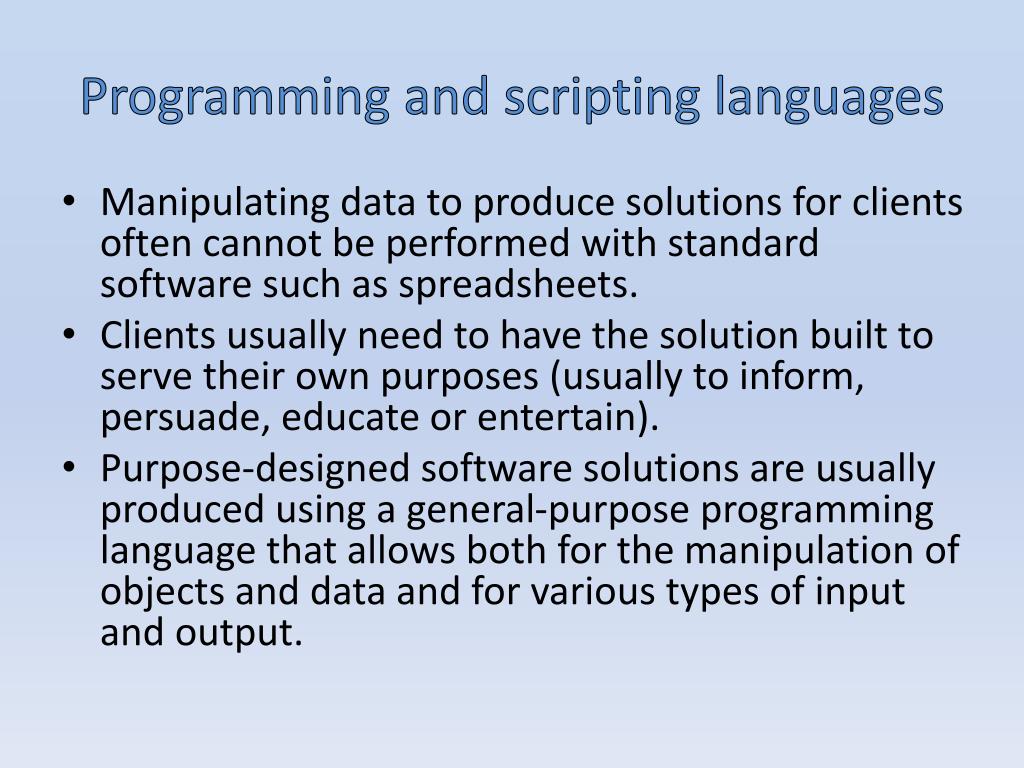 Programming and scripting languages

• Manipulating data to produce solutions for clients often cannot be performed with standard software such as spreadsheets.
• Clients usually need to have the solution built to serve their own purposes (usually to inform, persuade, educate or entertain).
• Purpose-designed software solutions are usually produced using a general-purpose programming language that allows both for the manipulation of objects and data and for various types of input and output.